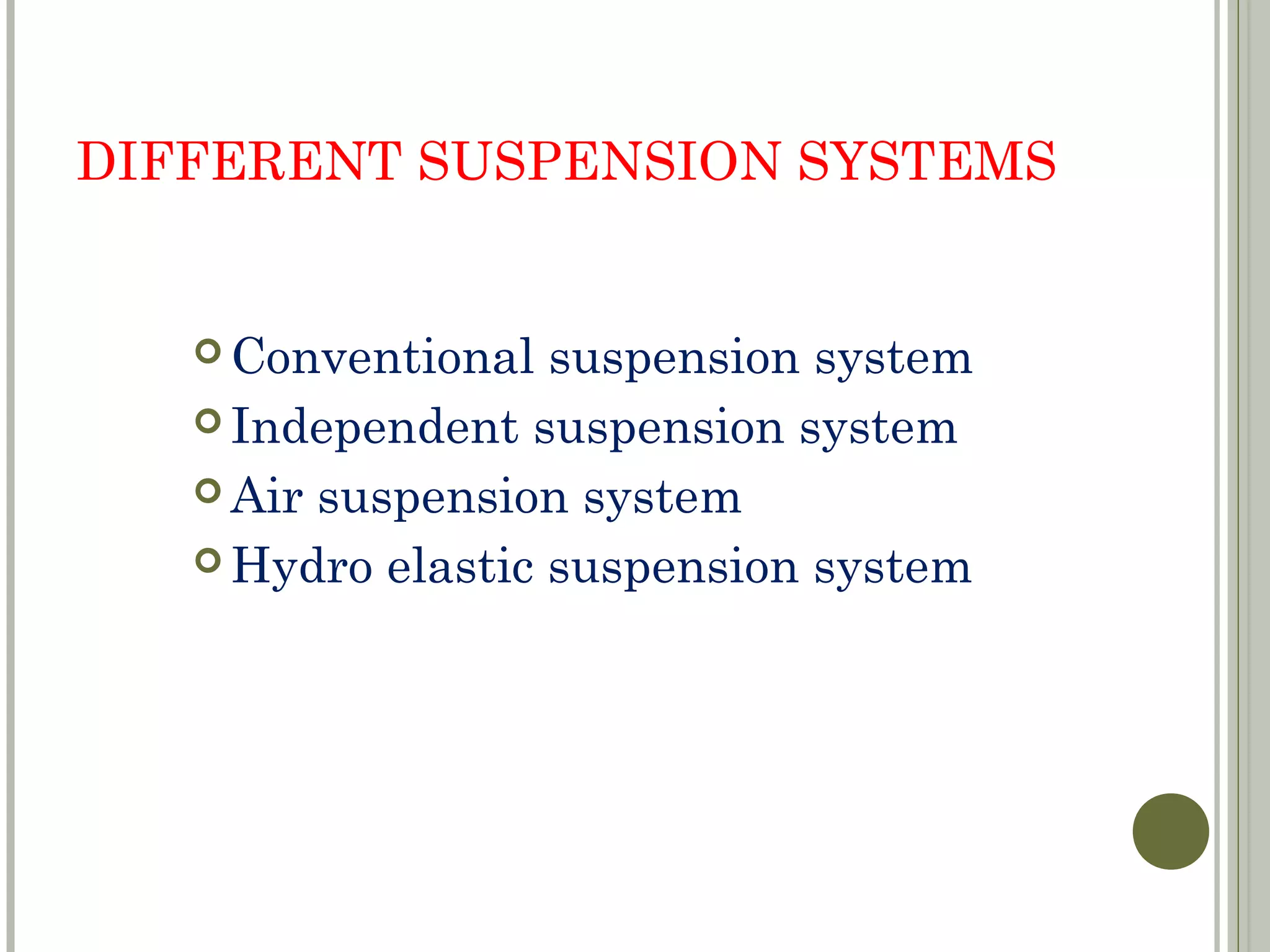 DIFFERENT SUSPENSION SYSTEMS

Conventional suspension system
Independent suspension system
Air suspension system
Hydro elastic suspension system